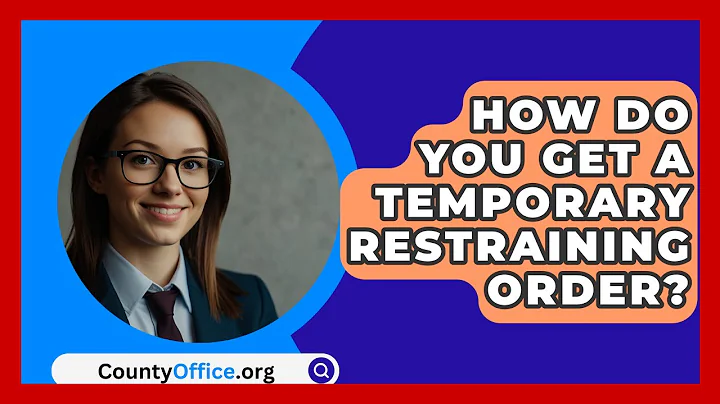 HOW DO YOU GET A TEMPORARY RESTRAINING ORDER?

CountyOffice.org